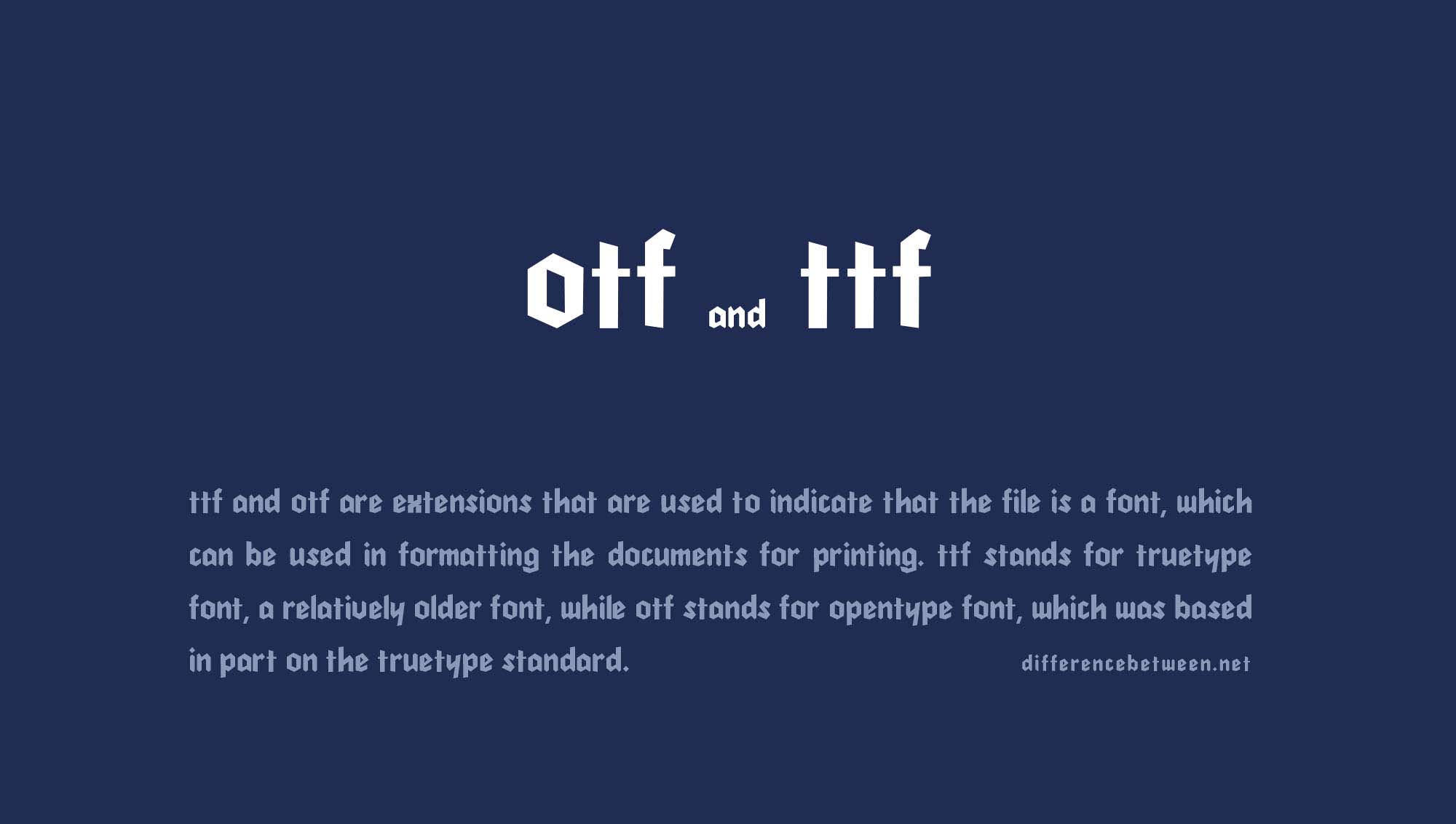 otf and ttf

ttf and otf are extensions that are used to indicate that the file is a font, which can be used in formatting the documents for printing. ttf stands for truetype font, a relatively older font, while otf stands for opentype font, which was based in part on the truetype standard.

differencebetween.net